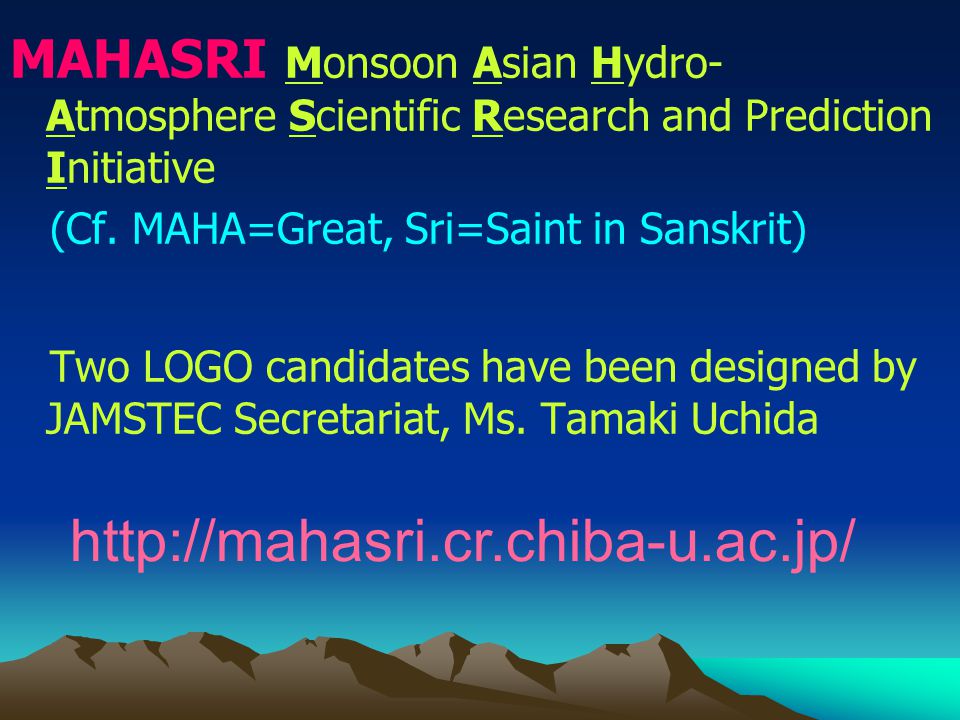 MAHASRI Monsoon Asian Hydro-Atmosphere Scientific Research and Prediction Initiative

(Cf. MAHA=Great, Sri=Saint in Sanskrit)

Two LOGO candidates have been designed by JAMSTEC Secretariat, Ms. Tamaki Uchida

http://mahasri.cr.chiba-u.ac.jp/